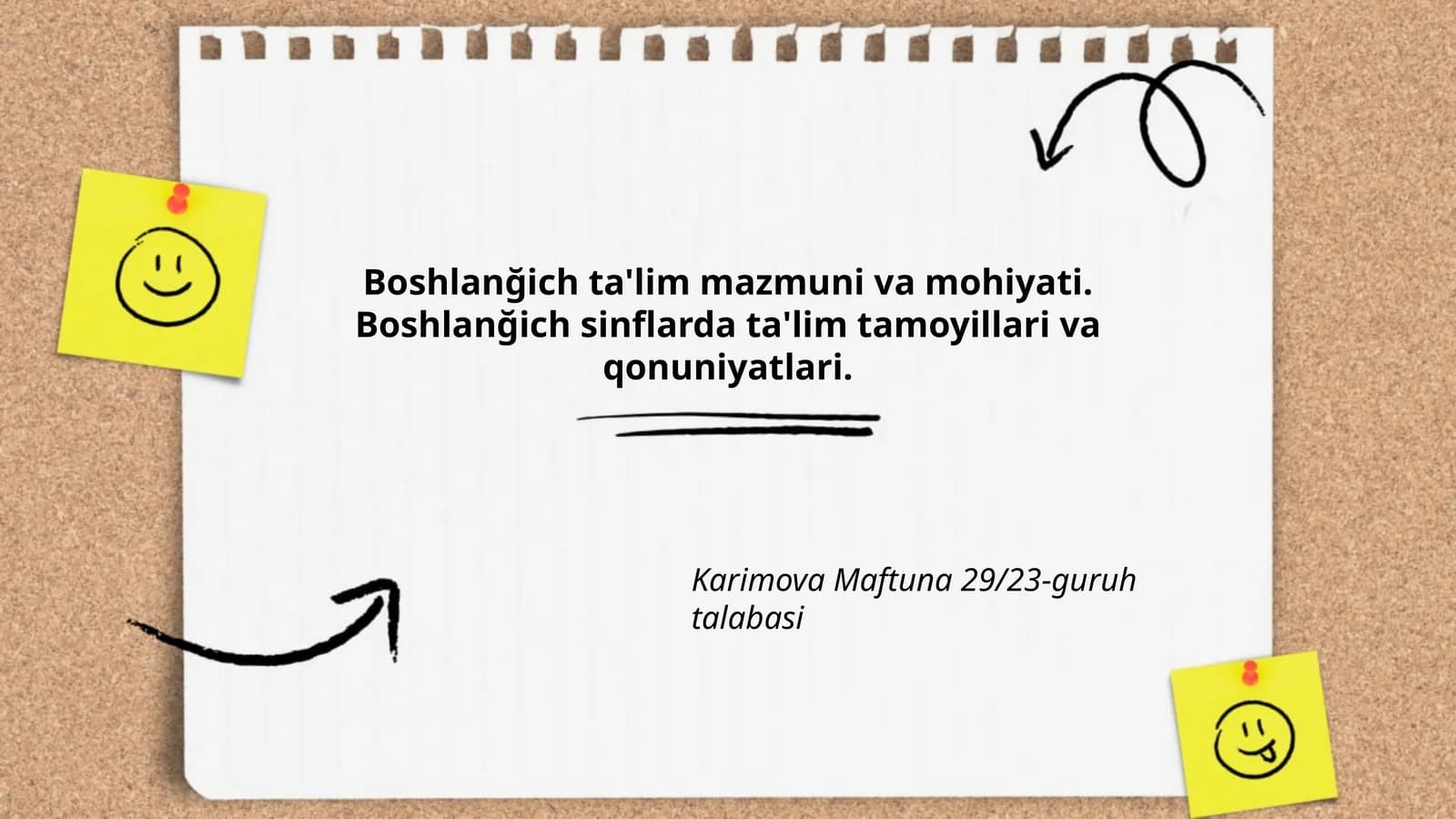 Boshlanğich ta'lim mazmuni va mohiyati. Boshlanğich sinflarda ta'lim tamoyillari va qonuniyatlari.

Karimova Maftuna 29/23-guruh talabasi